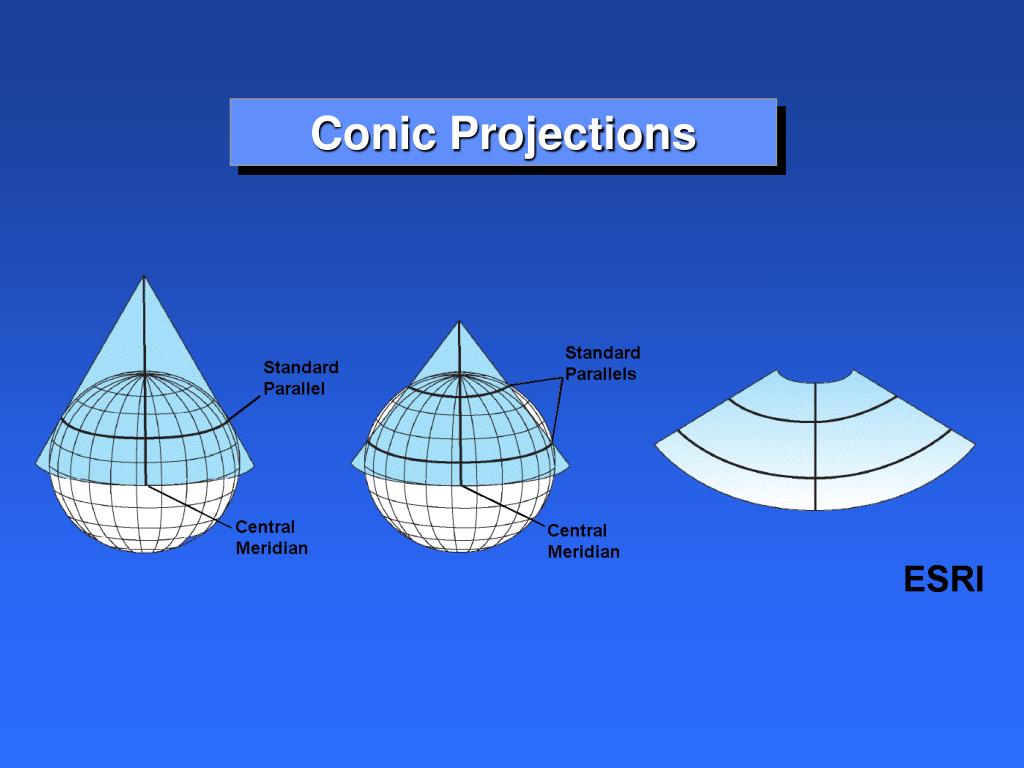 Conic Projections

Standard Parallel

Central Meridian

Standard Parallels

Central Meridian

ESRI